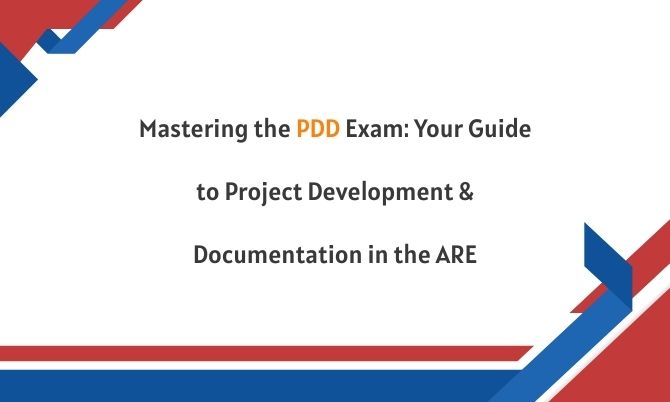 Mastering the PDD Exam: Your Guide to Project Development & Documentation in the ARE